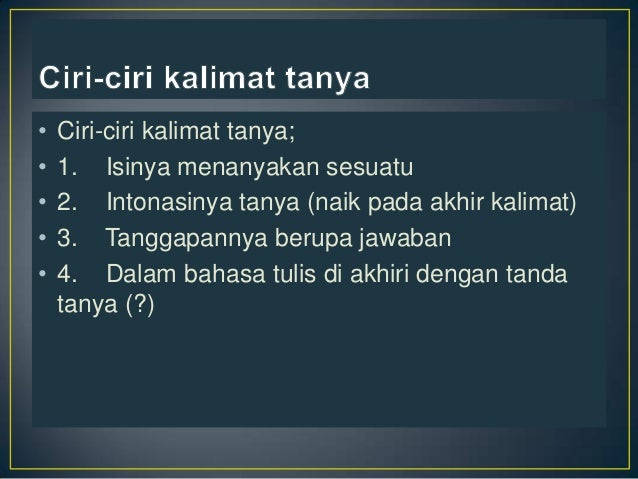 Ciri-ciri kalimat tanya

• Ciri-ciri kalimat tanya;
• 1. Isinya menanyakan sesuatu
• 2. Intonasinya tanya (naik pada akhir kalimat)
• 3. Tanggapannya berupa jawaban
• 4. Dalam bahasa tulis di akhiri dengan tanda tanya (?)